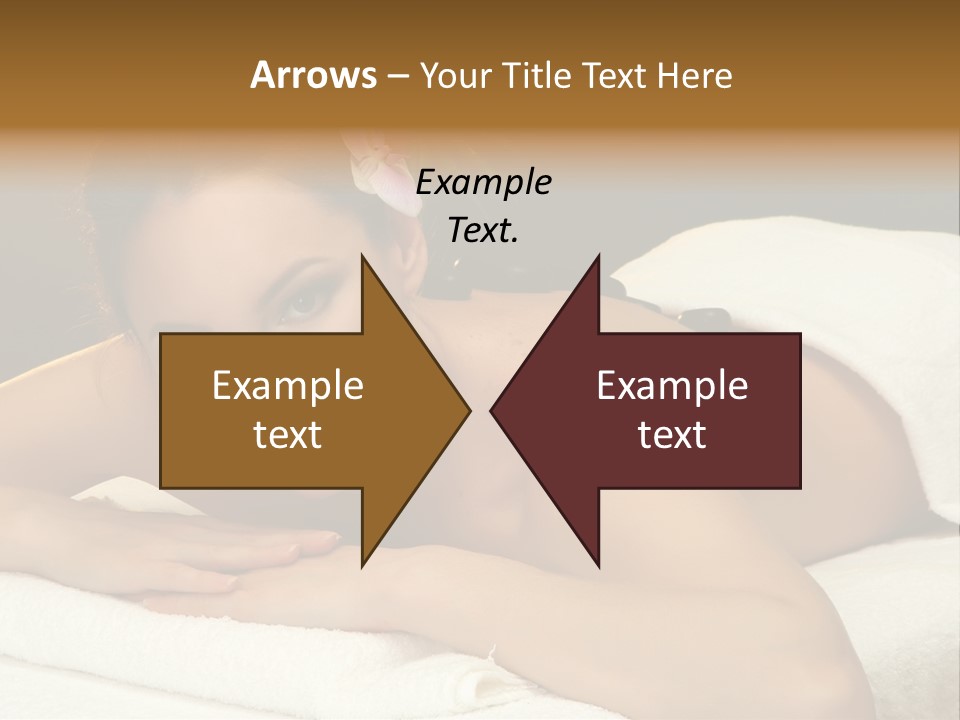 Arrows – Your Title Text Here

Example Text.

Example text

Example text